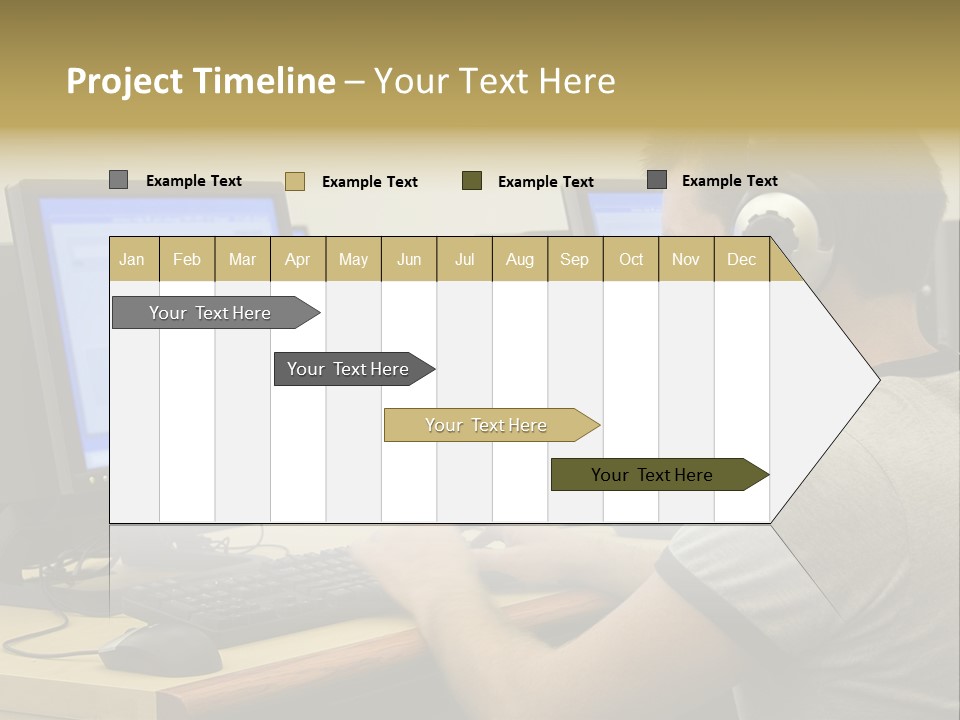 Project Timeline – Your Text Here

Example Text
Example Text
Example Text
Example Text

| Jan | Feb | Mar | Apr | May | Jun | Jul | Aug | Sep | Oct | Nov | Dec |
|---|---|---|---|---|---|---|---|---|---|---|---|

Your Text Here
Your Text Here
Your Text Here
Your Text Here